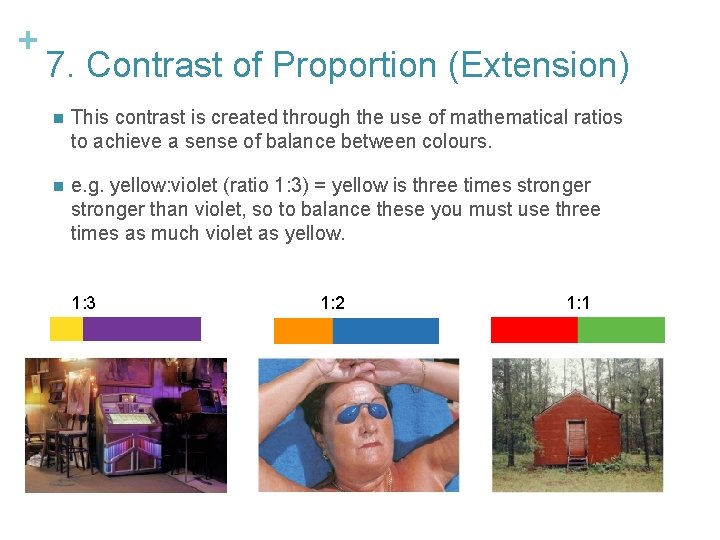 +
7. Contrast of Proportion (Extension)

This contrast is created through the use of mathematical ratios to achieve a sense of balance between colours.

e.g. yellow:violet (ratio 1:3) = yellow is three times stronger stronger than violet, so to balance these you must use three times as much violet as yellow.

1:3

1:2

1:1